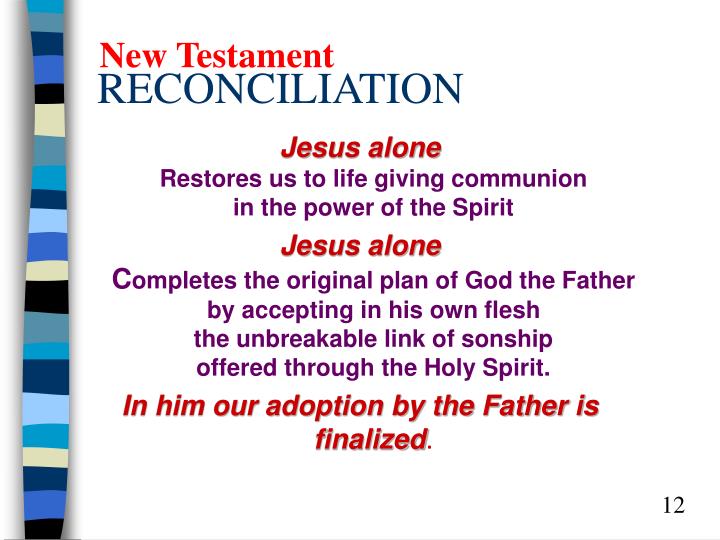 New Testament
RECONCILIATION

Jesus alone
Restores us to life giving communion in the power of the Spirit

Jesus alone
Completes the original plan of God the Father by accepting in his own flesh the unbreakable link of sonship offered through the Holy Spirit.

In him our adoption by the Father is finalized.

12